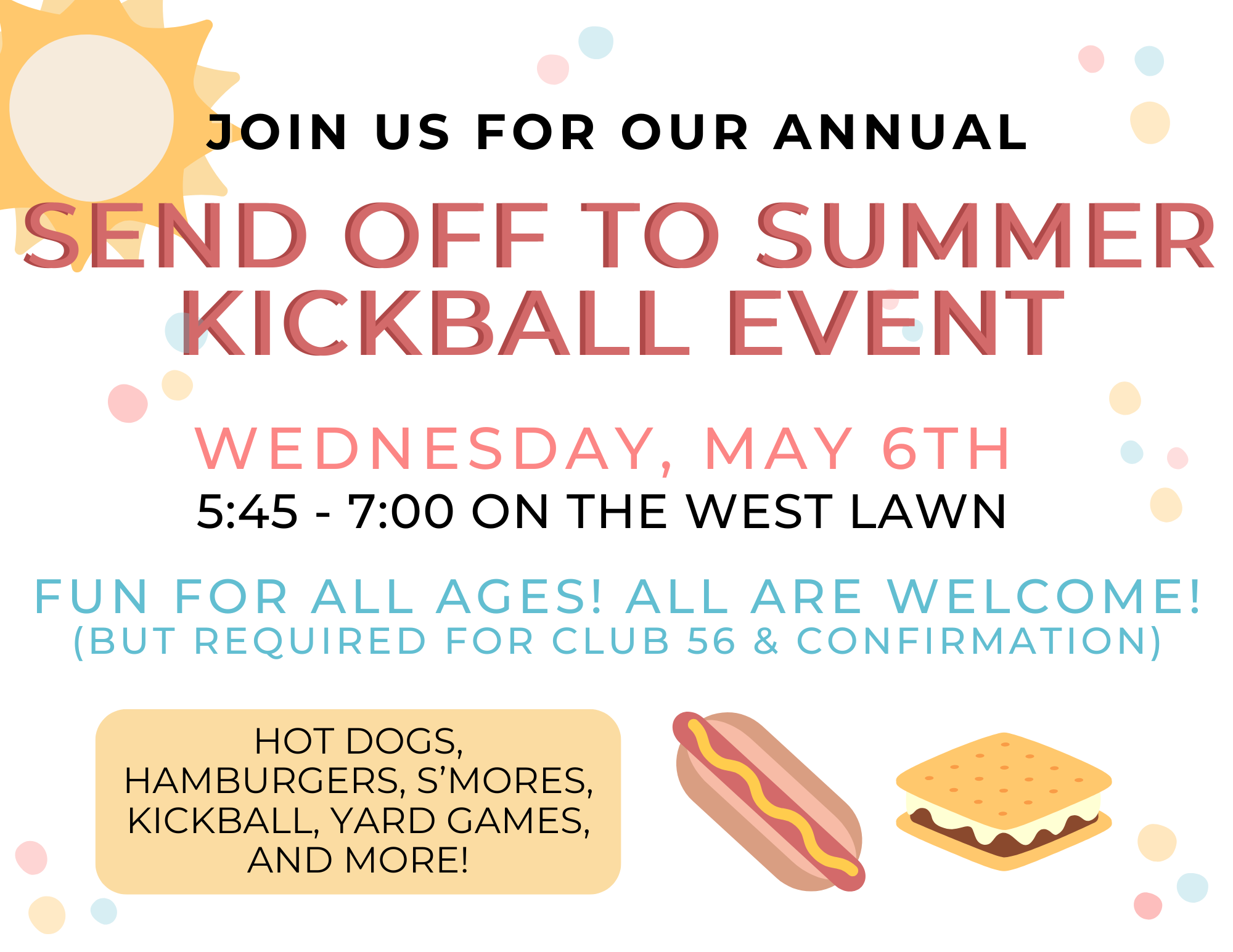 JOIN US FOR OUR ANNUAL

SEND OFF TO SUMMER KICKBALL EVENT

WEDNESDAY, MAY 6TH
5:45 - 7:00 ON THE WEST LAWN

FUN FOR ALL AGES! ALL ARE WELCOME!
(BUT REQUIRED FOR CLUB 56 & CONFIRMATION)

HOT DOGS, HAMBURGERS, S'MORES, KICKBALL, YARD GAMES, AND MORE!